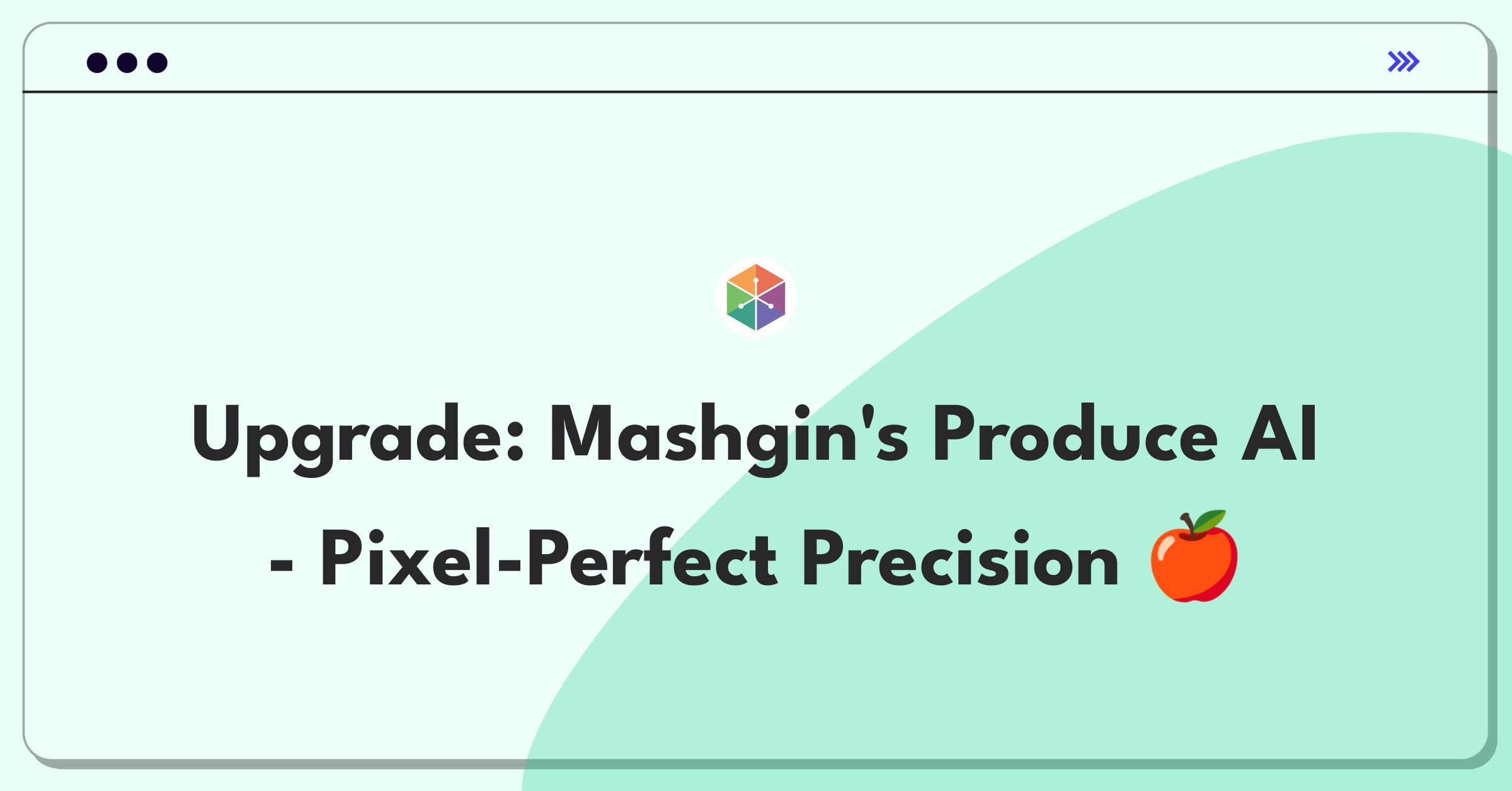 Upgrade: Mashgin's Produce AI - Pixel-Perfect Precision 🍎